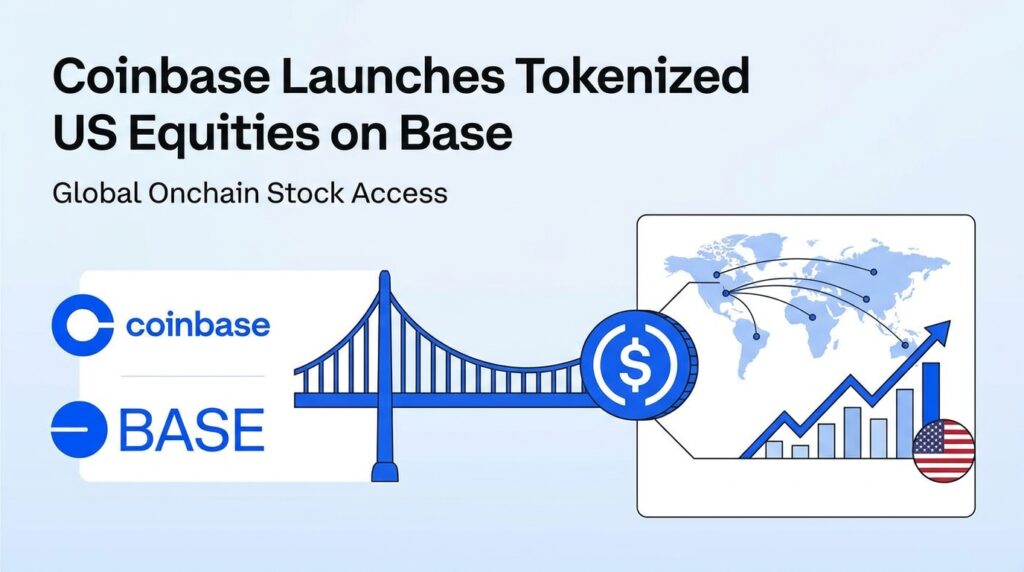 Coinbase Launches Tokenized US Equities on Base

Global Onchain Stock Access

coinbase

BASE

$